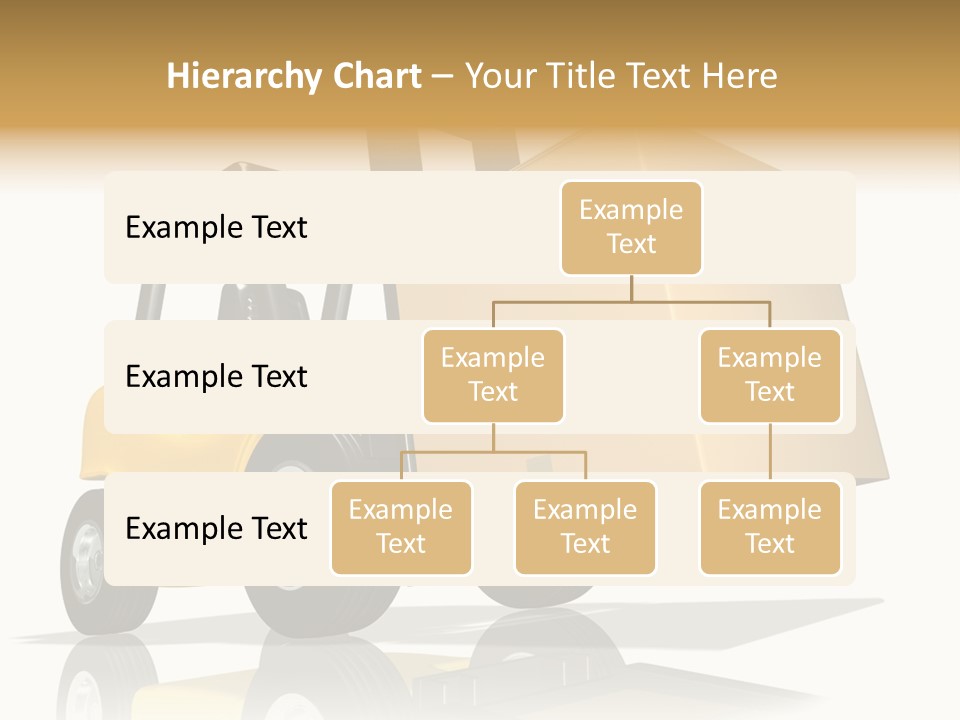 Hierarchy Chart – Your Title Text Here

Example Text

Example Text

Example Text

Example Text

Example Text

Example Text

Example Text

Example Text

Example Text